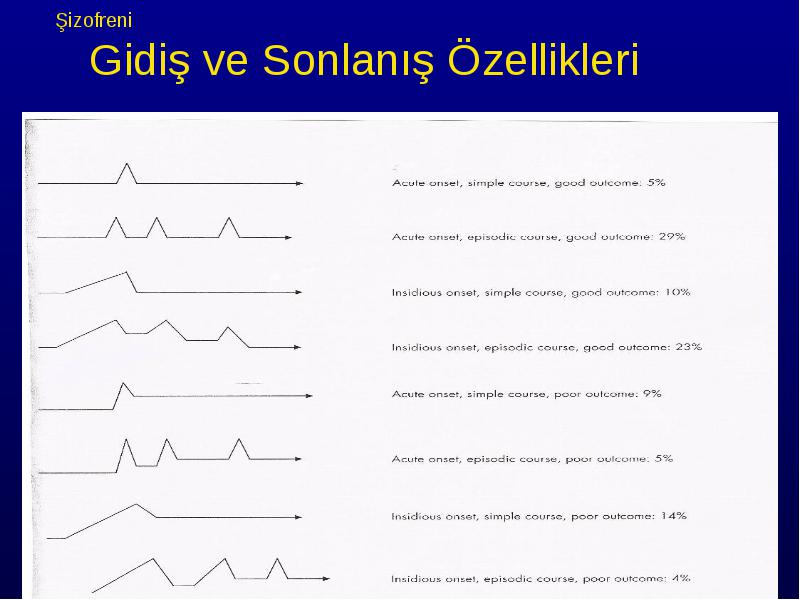 Şizofreni

Gidiş ve Sonlanış Özellikleri

Acute onset, simple course, good outcome: 5%

Acute onset, episodic course, good outcome: 29%

Insidious onset, simple course, good outcome: 10%

Insidious onset, episodic course, good outcome: 23%

Acute onset, simple course, poor outcome: 9%

Acute onset, episodic course, poor outcome: 5%

Insidious onset, simple course, poor outcome: 14%

Insidious onset, episodic course, poor outcome: 4%